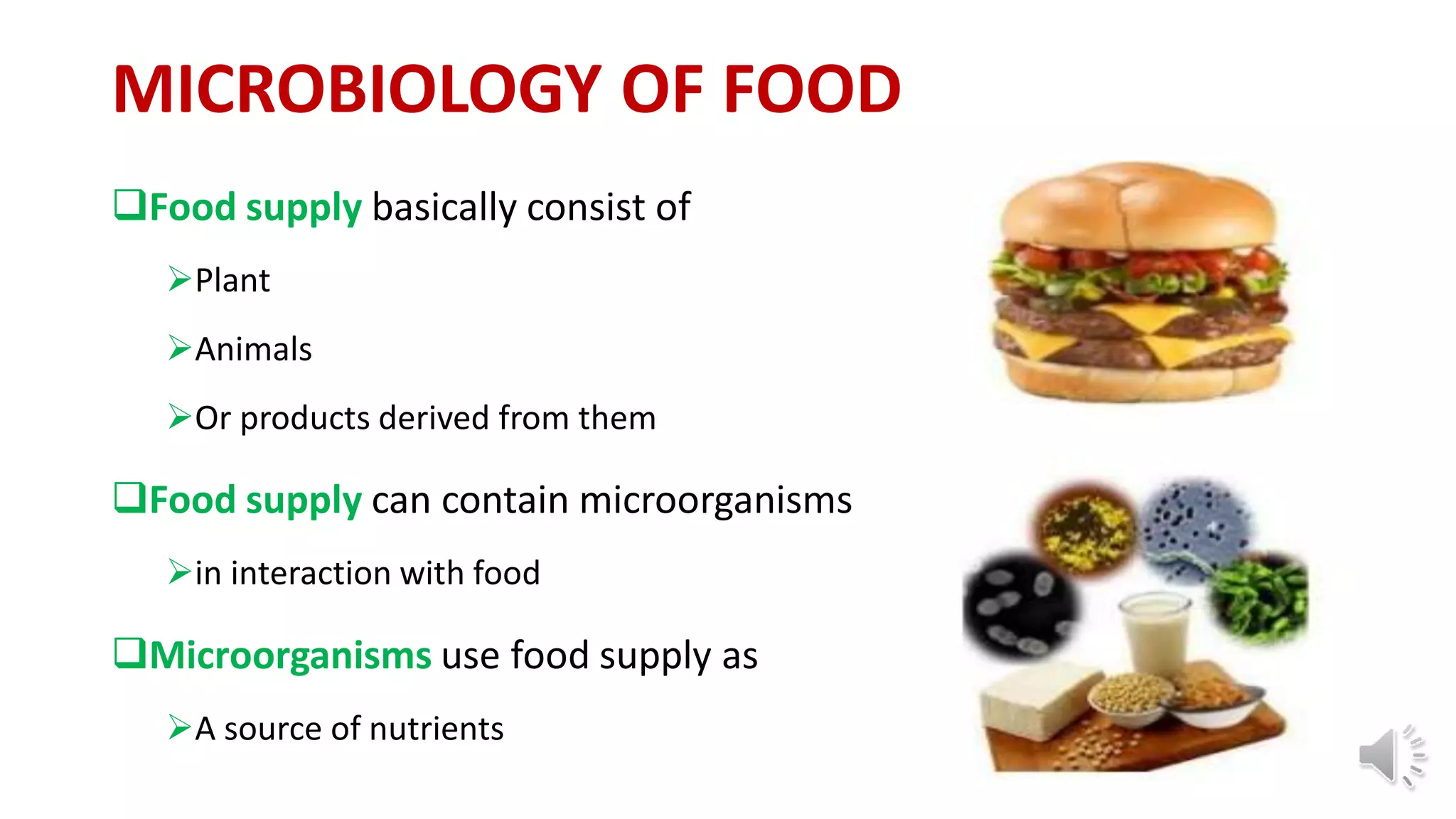 MICROBIOLOGY OF FOOD

❑Food supply basically consist of

➢Plant

➢Animals

➢Or products derived from them

❑Food supply can contain microorganisms

➢in interaction with food

❑Microorganisms use food supply as

➢A source of nutrients